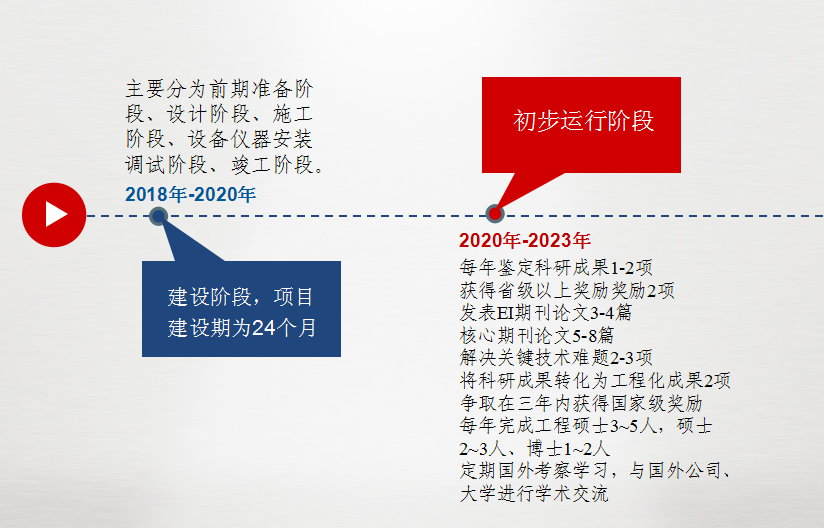 主要分为前期准备阶段、设计阶段、施工阶段、设备仪器安装调试阶段、竣工阶段。

2018年-2020年

建设阶段，项目建设期为24个月

初步运行阶段

2020年-2023年

每年鉴定科研成果1-2项
获得省级以上奖励奖励2项
发表EI期刊论文3-4篇
核心期刊论文5-8篇
解决关键技术难题2-3项
将科研成果转化为工程化成果2项
争取在三年内获得国家级奖励
每年完成工程硕士3~5人，硕士2~3人、博士1~2人
定期国外考察学习，与国外公司、大学进行学术交流